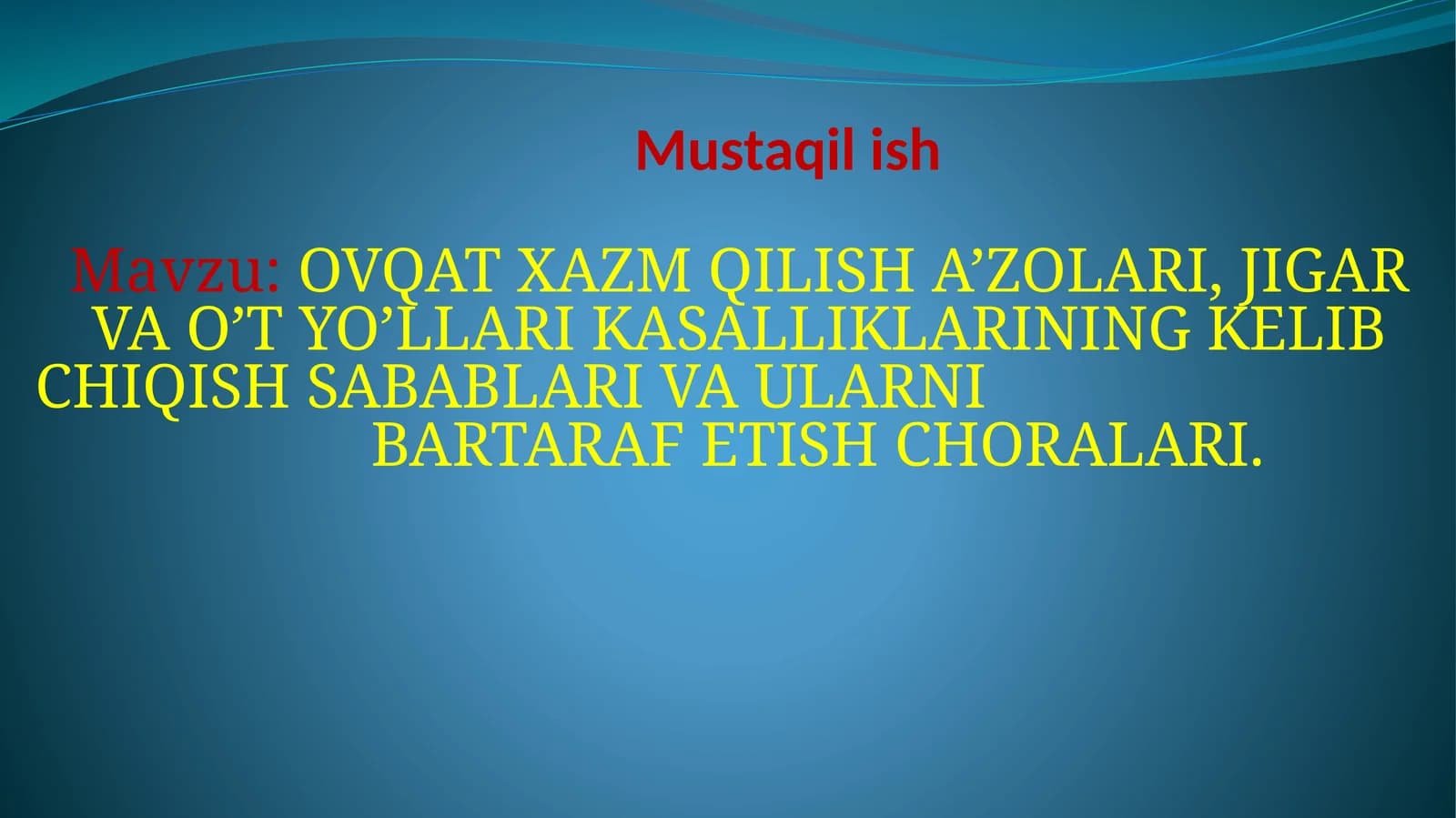 Mustaqil ish

Mavzu: OVQAT XAZM QILISH A’ZOLARI, JIGAR VA O’T YO’LLARI KASALLIKLARINING KELIB CHIQISH SABABLARI VA ULARNI BARTARAF ETISH CHORALARI.